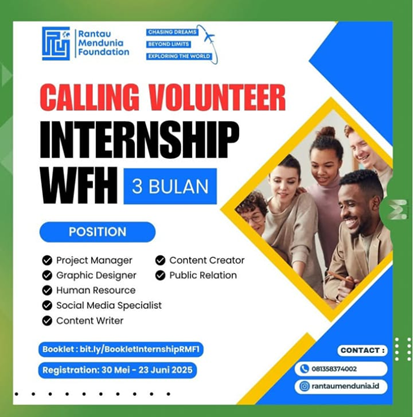 Rantau Mendunia Foundation

CHASING DREAMS
BEYOND LIMITS
EXPLORING THE WORLD

CALLING VOLUNTEER
INTERNSHIP
WFH 3 BULAN

POSITION

Project Manager
Graphic Designer
Human Resource
Social Media Specialist
Content Writer
Content Creator
Public Relation

Booklet : bit.ly/BookletInternshipRMF1
Registration: 30 Mei - 23 Juni 2025

CONTACT :
081358374002
rantaumendunia.id